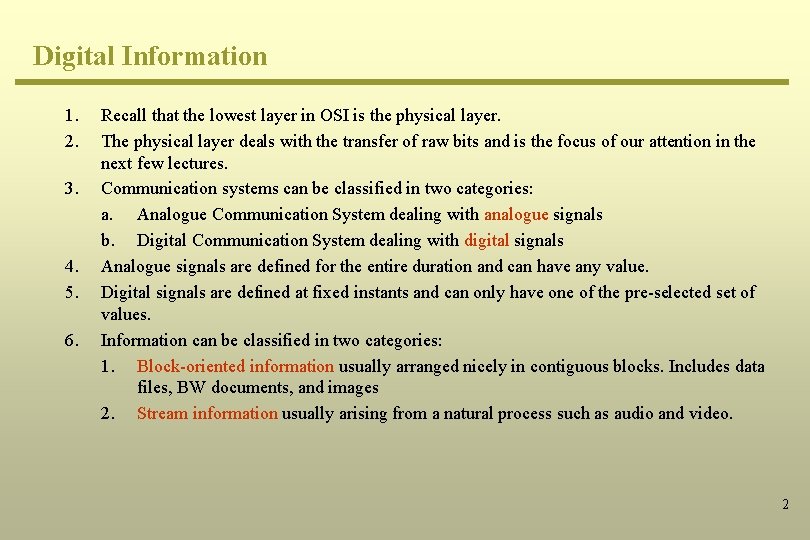 Digital Information

1. Recall that the lowest layer in OSI is the physical layer.
2. The physical layer deals with the transfer of raw bits and is the focus of our attention in the next few lectures.
3. Communication systems can be classified in two categories:
a. Analogue Communication System dealing with analogue signals
b. Digital Communication System dealing with digital signals
4. Analogue signals are defined for the entire duration and can have any value.
5. Digital signals are defined at fixed instants and can only have one of the pre-selected set of values.
6. Information can be classified in two categories:
1. Block-oriented information usually arranged nicely in contiguous blocks. Includes data files, BW documents, and images
2. Stream information usually arising from a natural process such as audio and video.

2